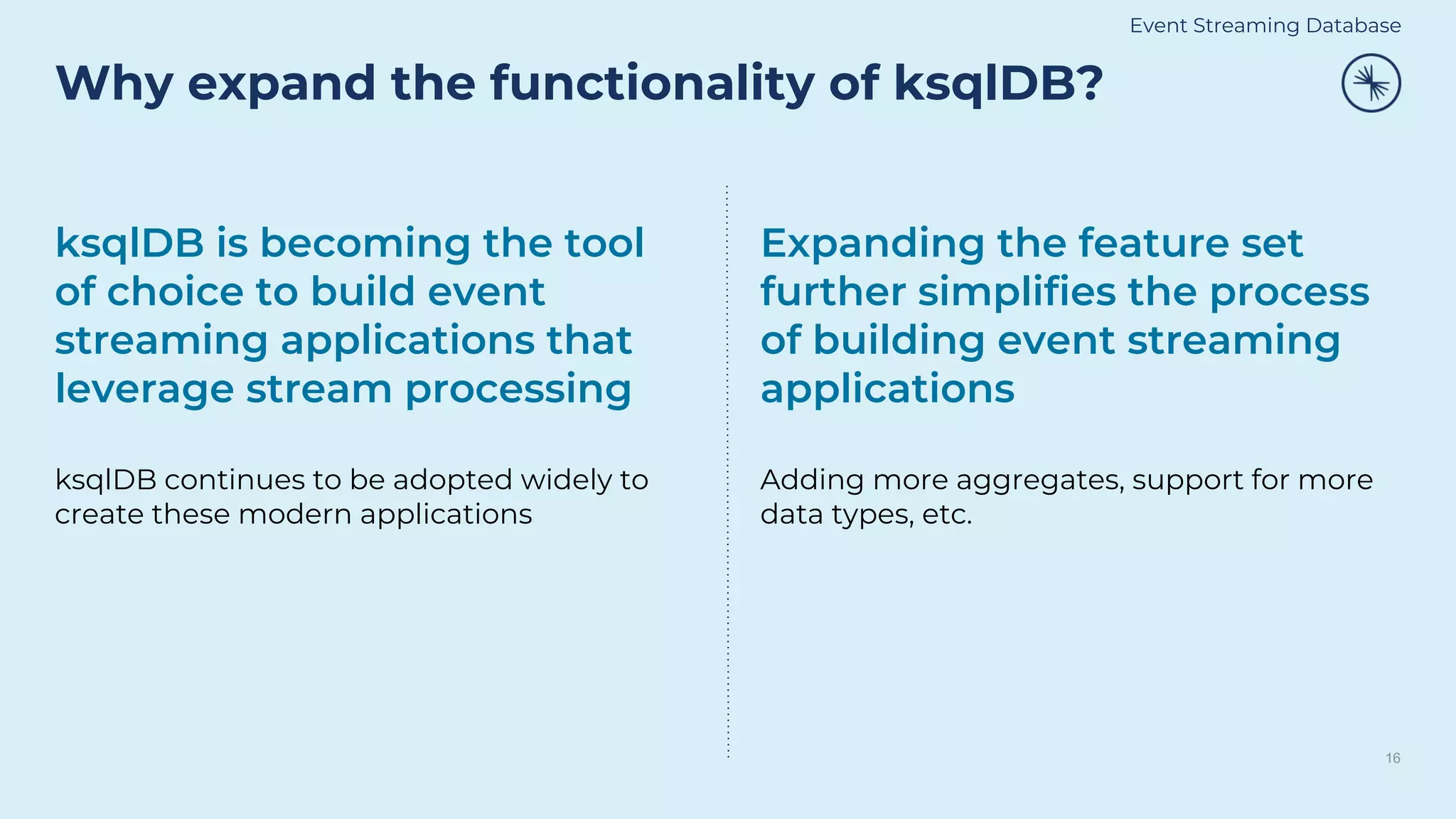 Event Streaming Database

Why expand the functionality of ksqlDB?

ksqlDB is becoming the tool of choice to build event streaming applications that leverage stream processing

ksqlDB continues to be adopted widely to create these modern applications

Expanding the feature set further simplifies the process of building event streaming applications

Adding more aggregates, support for more data types, etc.

16